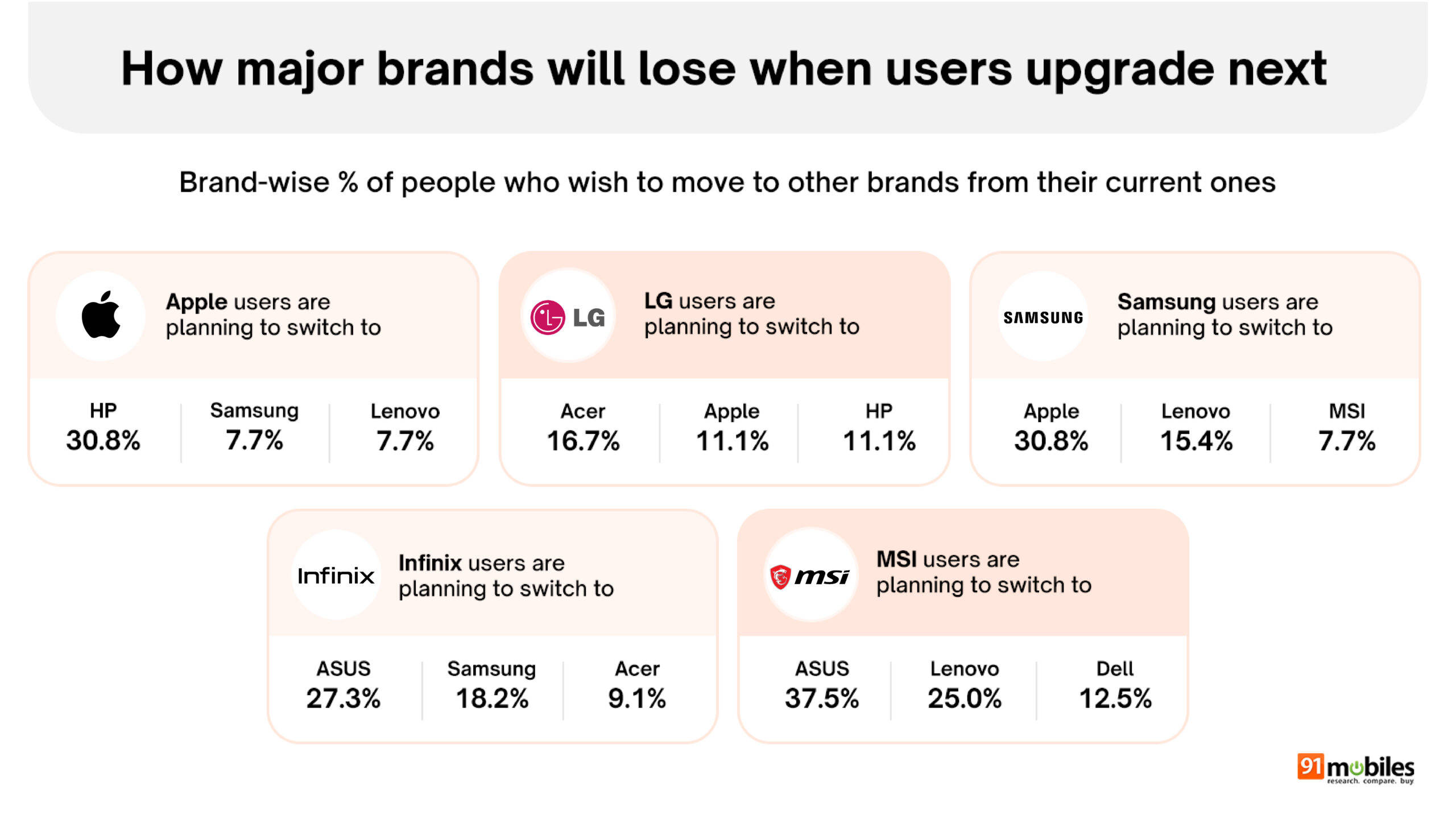 How major brands will lose when users upgrade next

Brand-wise % of people who wish to move to other brands from their current ones

Apple users are planning to switch to

| HP | Samsung | Lenovo |
|---|---|---|
| 30.8% | 7.7% | 7.7% |

LG

LG users are planning to switch to

| Acer | Apple | HP |
|---|---|---|
| 16.7% | 11.1% | 11.1% |

SAMSUNG

Samsung users are planning to switch to

| Apple | Lenovo | MSI |
|---|---|---|
| 30.8% | 15.4% | 7.7% |

Infinix

Infinix users are planning to switch to

| ASUS | Samsung | Acer |
|---|---|---|
| 27.3% | 18.2% | 9.1% |

msi

MSI users are planning to switch to

| ASUS | Lenovo | Dell |
|---|---|---|
| 37.5% | 25.0% | 12.5% |

91mobiles
research. compare. buy